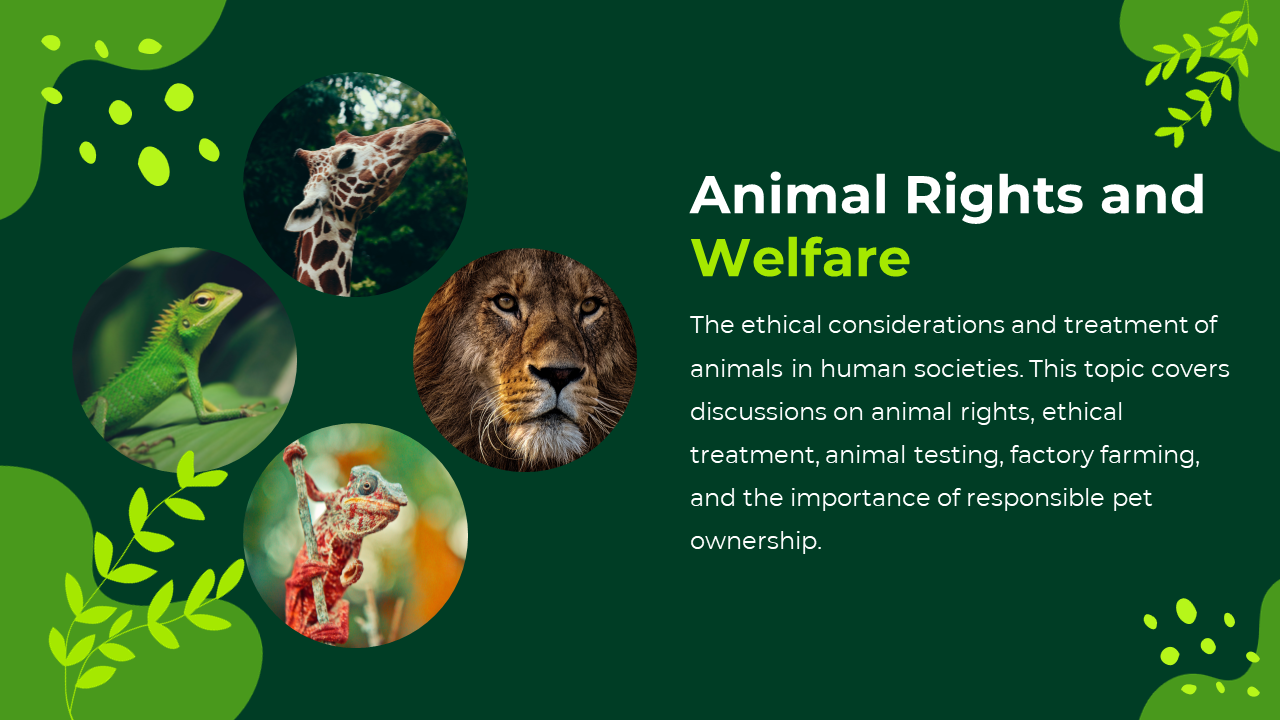 Animal Rights and Welfare

The ethical considerations and treatment of animals in human societies. This topic covers discussions on animal rights, ethical treatment, animal testing, factory farming, and the importance of responsible pet ownership.